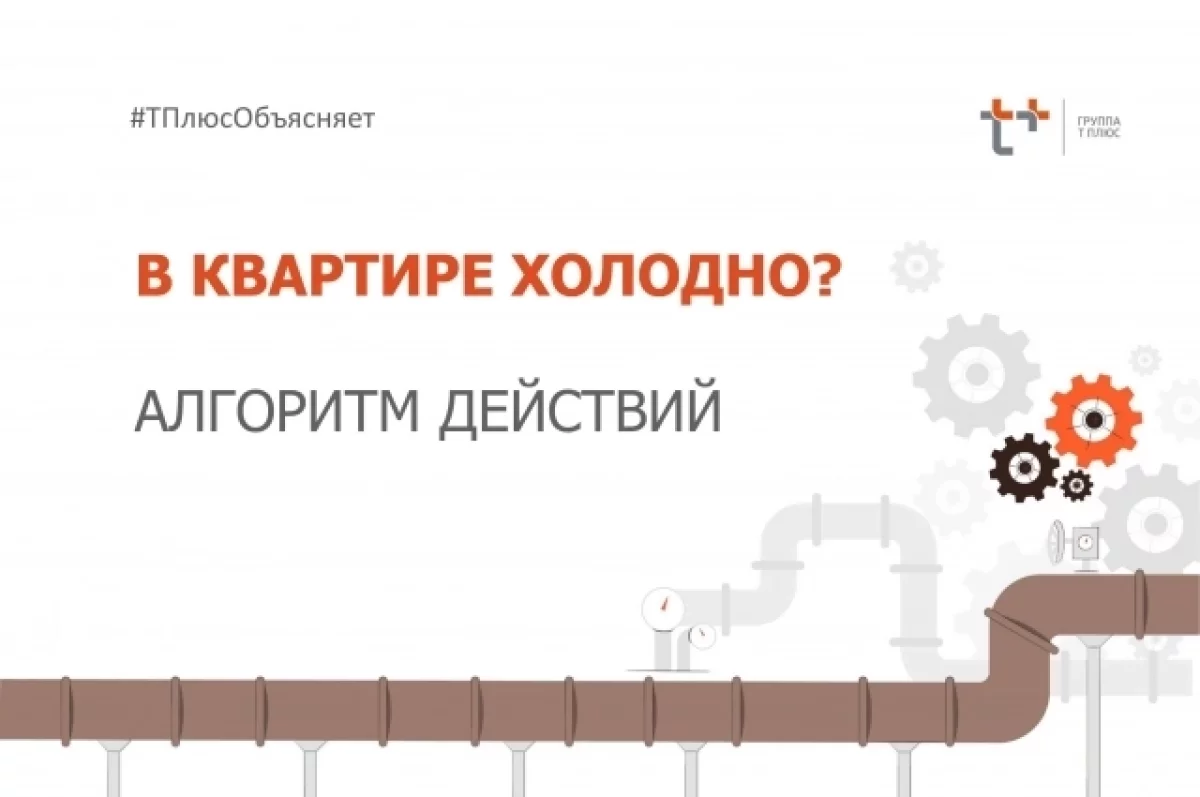 #ТПлюсОбъясняет

ГРУППА Т ПЛЮС

В КВАРТИРЕ ХОЛОДНО?

АЛГОРИТМ ДЕЙСТВИЙ